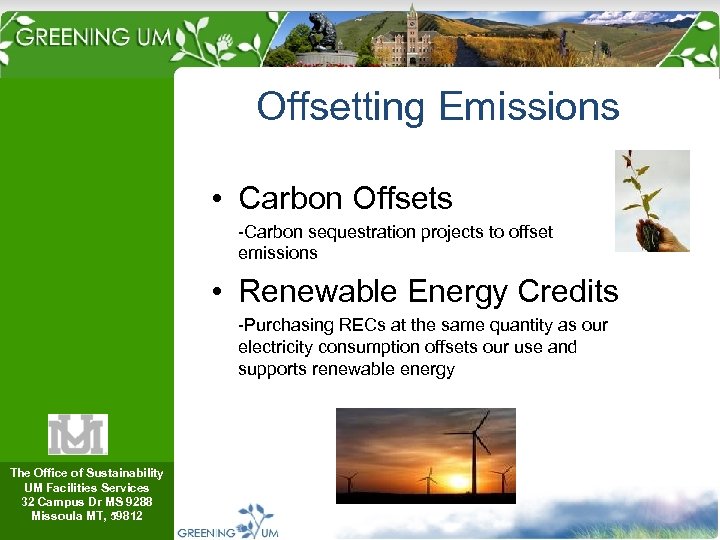 GREENING UM

Offsetting Emissions

• Carbon Offsets

-Carbon sequestration projects to offset emissions

• Renewable Energy Credits

-Purchasing RECs at the same quantity as our electricity consumption offsets our use and supports renewable energy

UM

The Office of Sustainability
UM Facilities Services
32 Campus Dr MS 9288
Missoula MT, 59812

GREENING UM